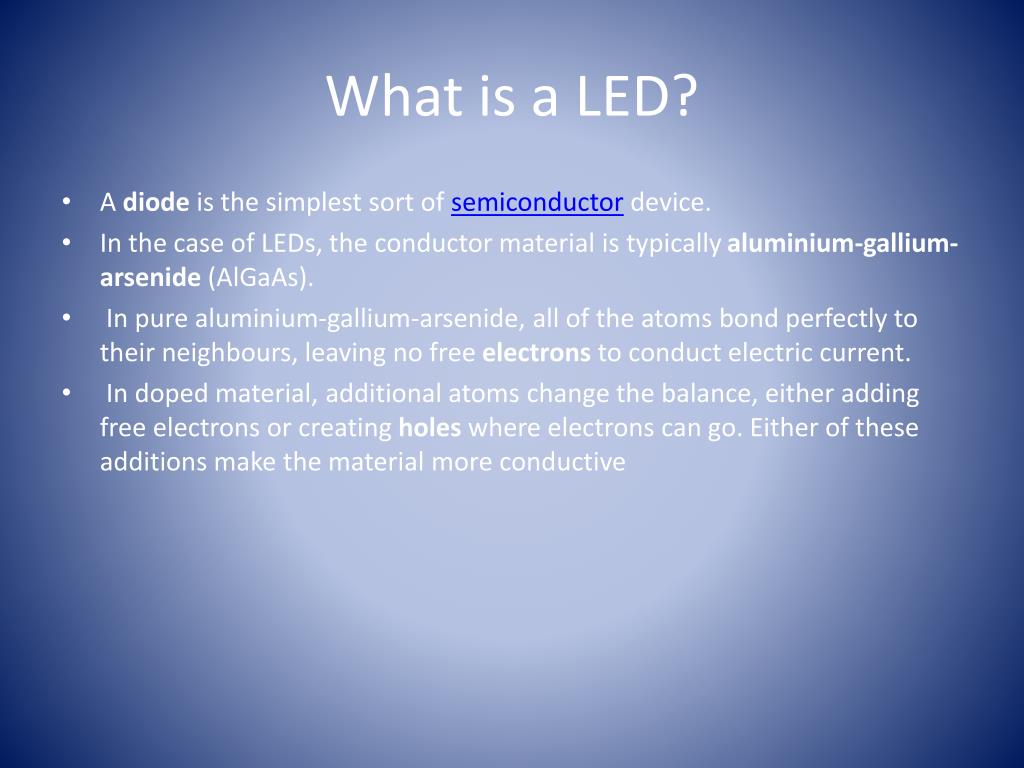 What is a LED?

• A diode is the simplest sort of semiconductor device.
• In the case of LEDs, the conductor material is typically aluminium-gallium-arsenide (AlGaAs).
• In pure aluminium-gallium-arsenide, all of the atoms bond perfectly to their neighbours, leaving no free electrons to conduct electric current.
• In doped material, additional atoms change the balance, either adding free electrons or creating holes where electrons can go. Either of these additions make the material more conductive